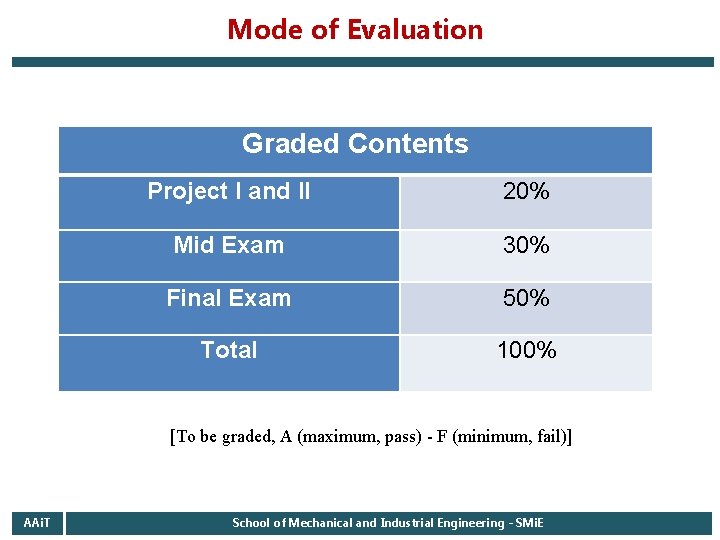 Mode of Evaluation

| Graded Contents | |
|---|---|
| Project I and II | 20% |
| Mid Exam | 30% |
| Final Exam | 50% |
| Total | 100% |

[To be graded, A (maximum, pass) - F (minimum, fail)]

AAiT

School of Mechanical and Industrial Engineering - SMiE